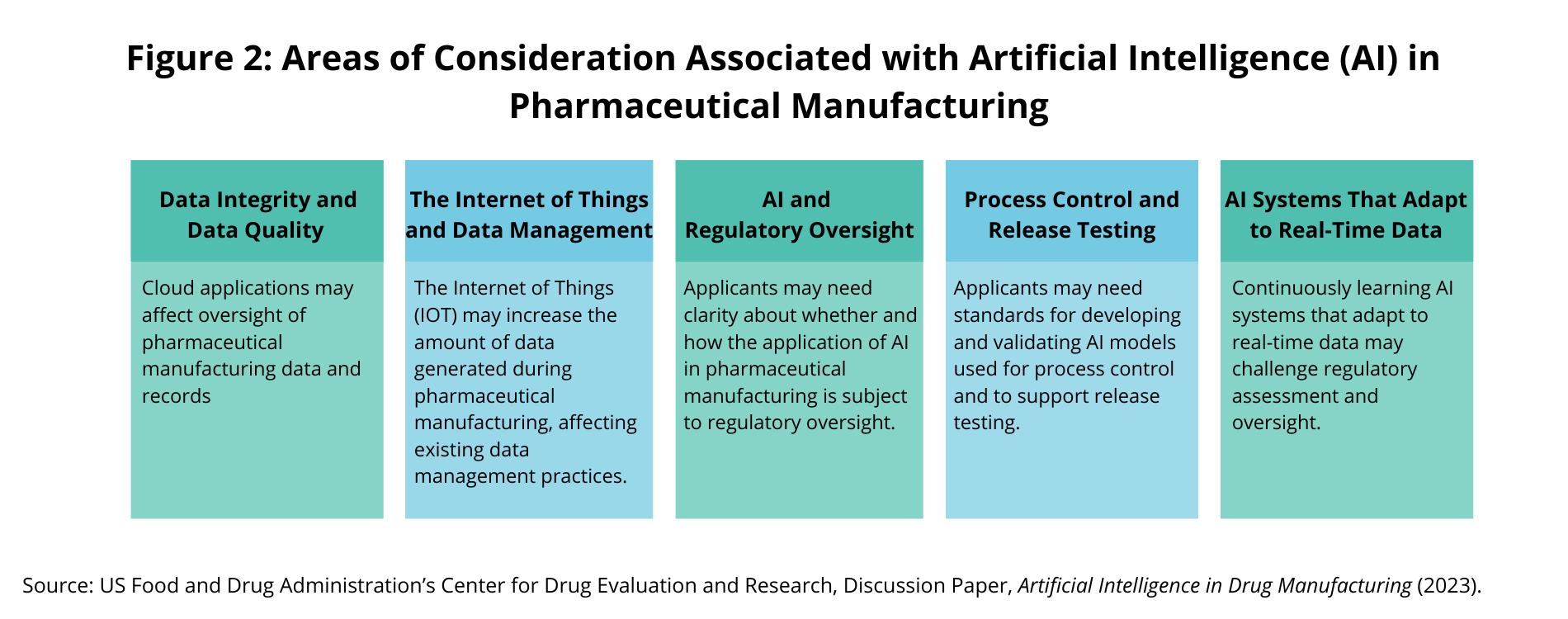 Figure 2: Areas of Consideration Associated with Artificial Intelligence (AI) in Pharmaceutical Manufacturing

Data Integrity and Data Quality

Cloud applications may affect oversight of pharmaceutical manufacturing data and records

The Internet of Things and Data Management

The Internet of Things (IOT) may increase the amount of data generated during pharmaceutical manufacturing, affecting existing data management practices.

AI and Regulatory Oversight

Applicants may need clarity about whether and how the application of AI in pharmaceutical manufacturing is subject to regulatory oversight.

Process Control and Release Testing

Applicants may need standards for developing and validating AI models used for process control and to support release testing.

AI Systems That Adapt to Real-Time Data

Continuously learning AI systems that adapt to real-time data may challenge regulatory assessment and oversight.

Source: US Food and Drug Administration's Center for Drug Evaluation and Research, Discussion Paper, Artificial Intelligence in Drug Manufacturing (2023).